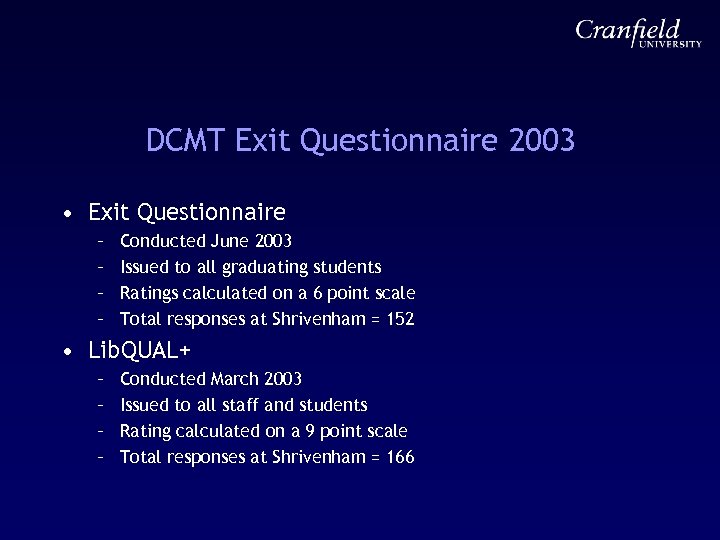 Cranfield UNIVERSITY

DCMT Exit Questionnaire 2003

• Exit Questionnaire
– Conducted June 2003
– Issued to all graduating students
– Ratings calculated on a 6 point scale
– Total responses at Shrivenham = 152

• LibQUAL+
– Conducted March 2003
– Issued to all staff and students
– Rating calculated on a 9 point scale
– Total responses at Shrivenham = 166